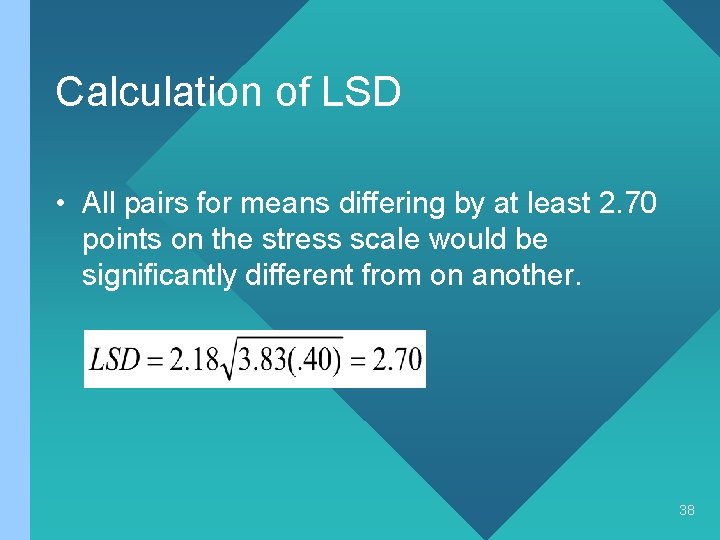 Calculation of LSD

• All pairs for means differing by at least 2.70 points on the stress scale would be significantly different from on another.

$LSD = 2.18\sqrt{3.83(.40)} = 2.70$

38